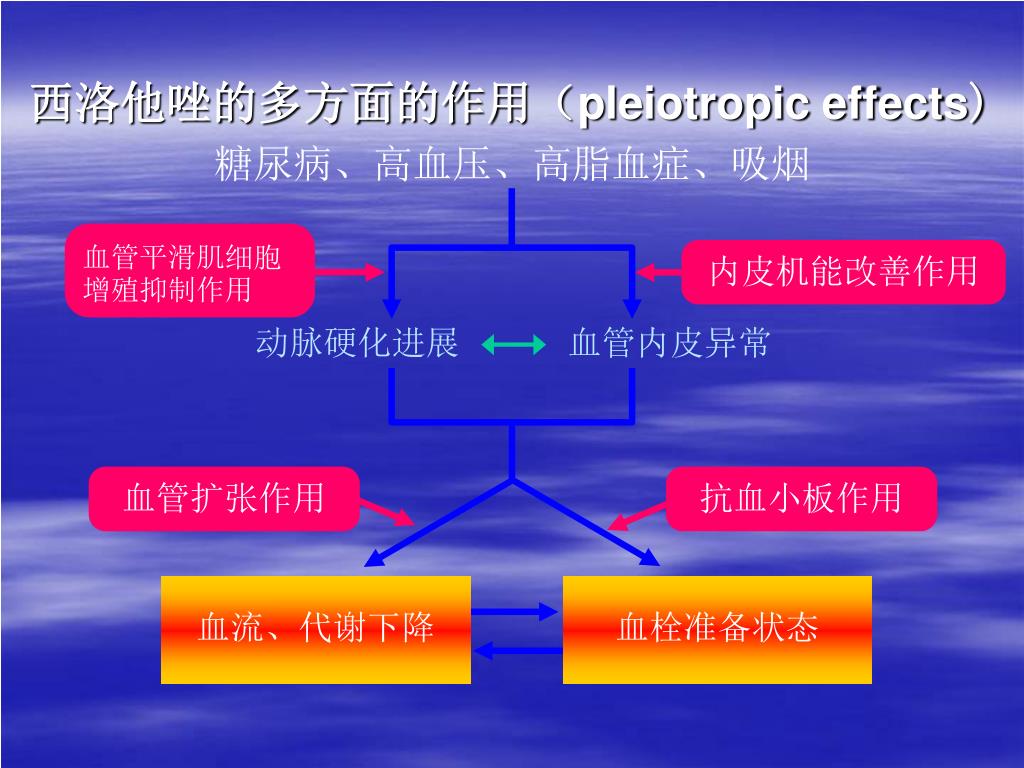 西洛他唑的多方面的作用（pleiotropic effects）

糖尿病、高血压、高脂血症、吸烟

血管平滑肌细胞增殖抑制作用

内皮机能改善作用

动脉硬化进展

血管内皮异常

血管扩张作用

抗血小板作用

血流、代谢下降

血栓准备状态